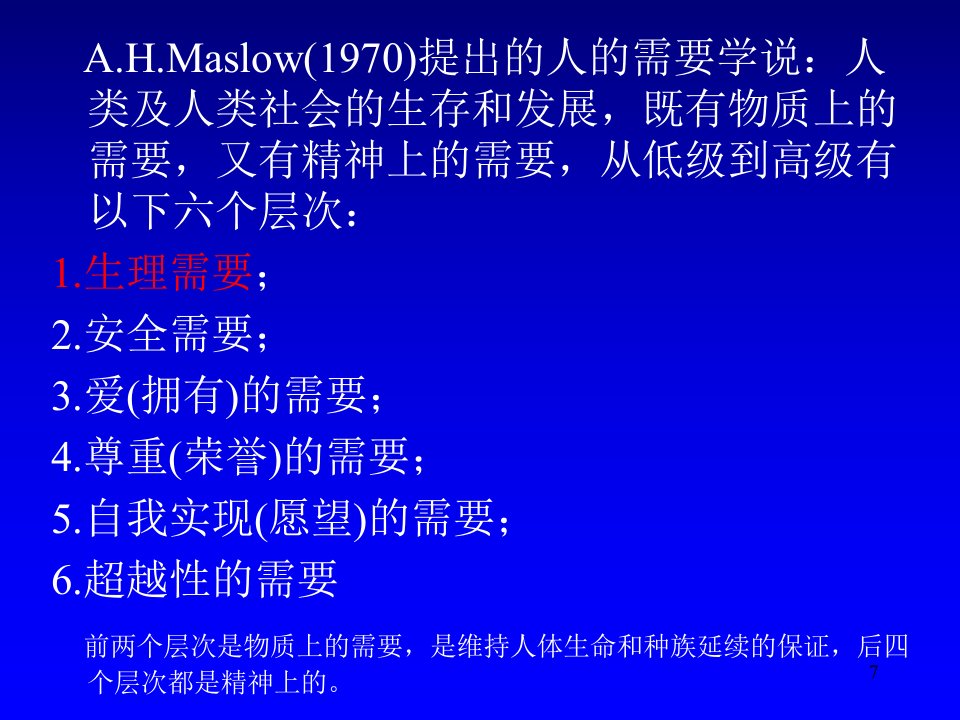 A.H.Maslow(1970)提出的人的需要学说：人类及人类社会的生存和发展，既有物质上的需要，又有精神上的需要，从低级到高级有以下六个层次：

1.生理需要；

2.安全需要；

3.爱(拥有)的需要；

4.尊重(荣誉)的需要；

5.自我实现(愿望)的需要；

6.超越性的需要

前两个层次是物质上的需要，是维持人体生命和种族延续的保证，后四个层次都是精神上的。

7